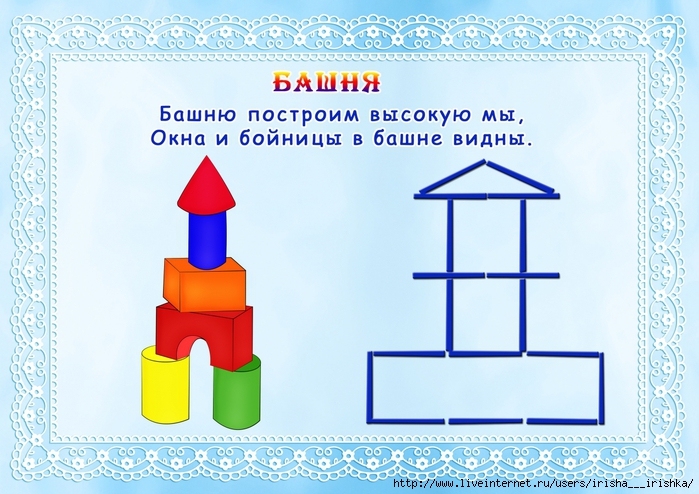 БАШНЯ

Башню построим высокую мы,
Окна и бойницы в башне видны.

http://www.liveinternet.ru/users/irisha___irishka/